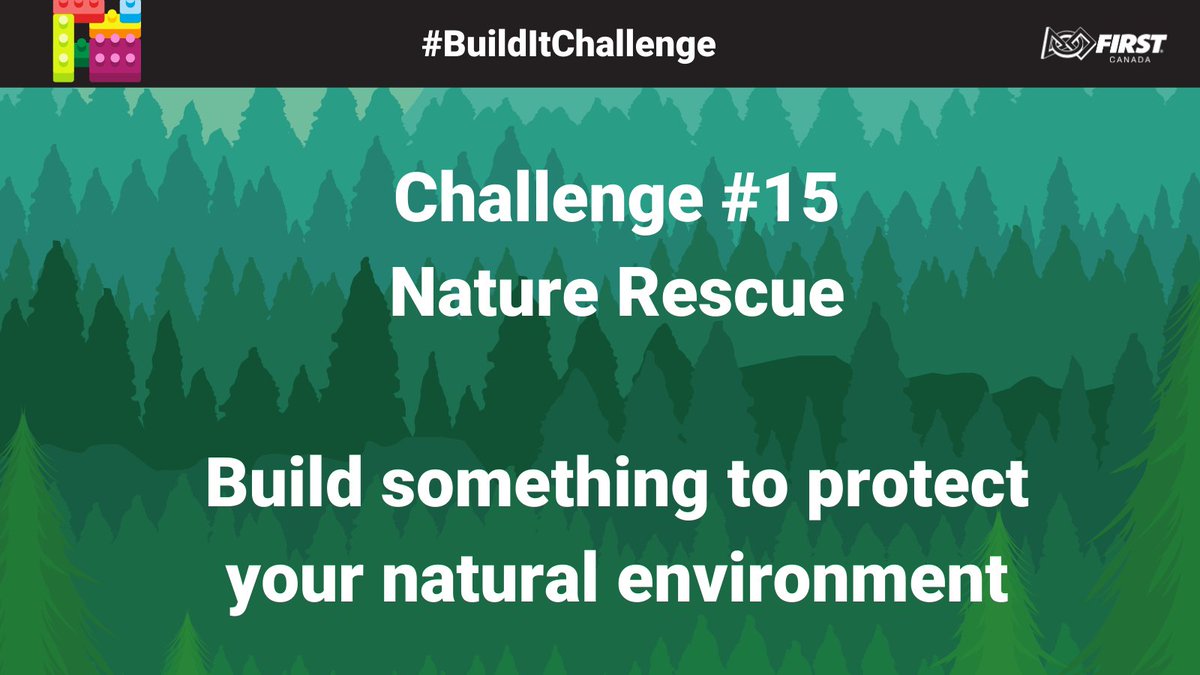 #BuildItChallenge

FIRST CANADA

Challenge #15
Nature Rescue

Build something to protect your natural environment